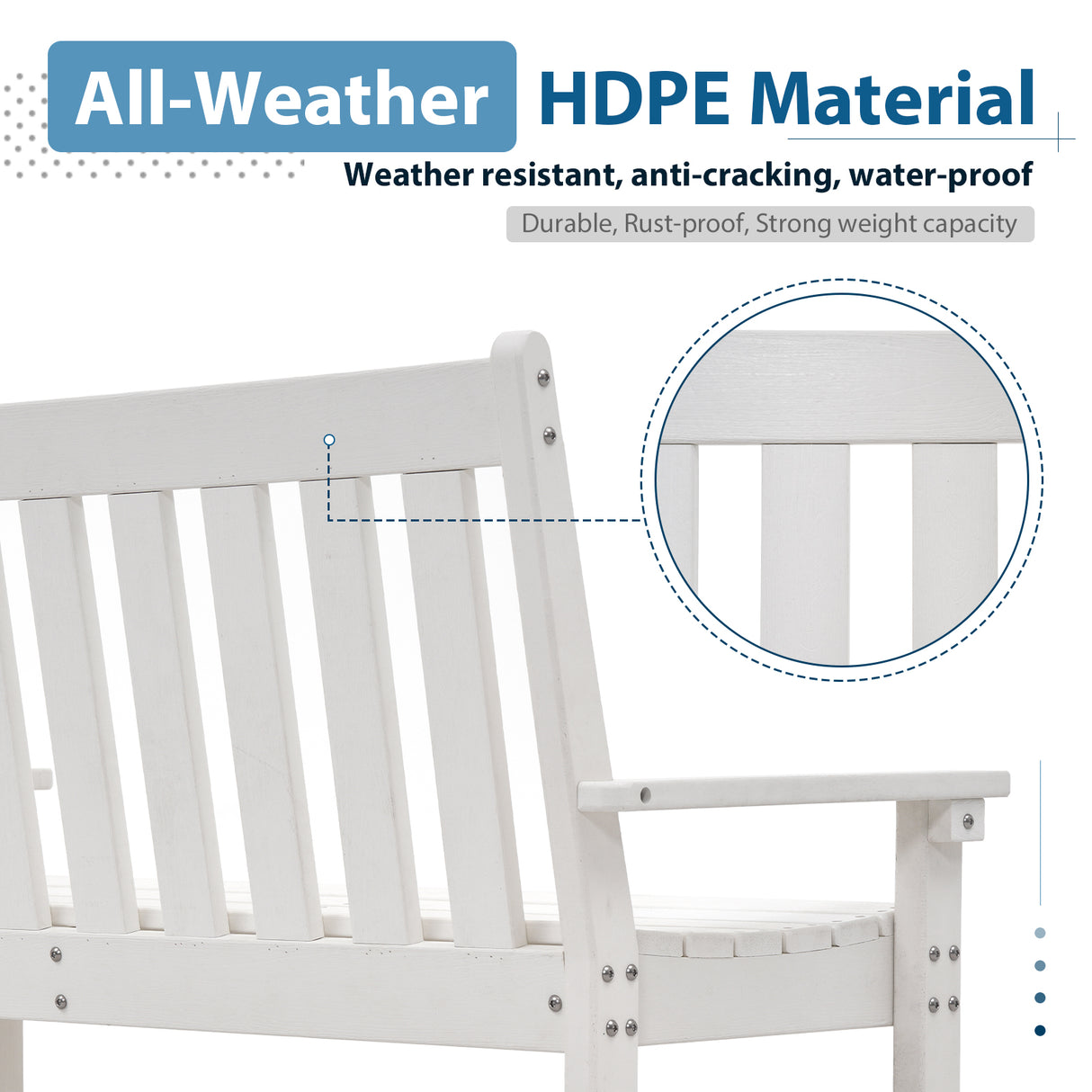 All-Weather HDPE Material

Weather resistant, anti-cracking, water-proof

Durable, Rust-proof, Strong weight capacity